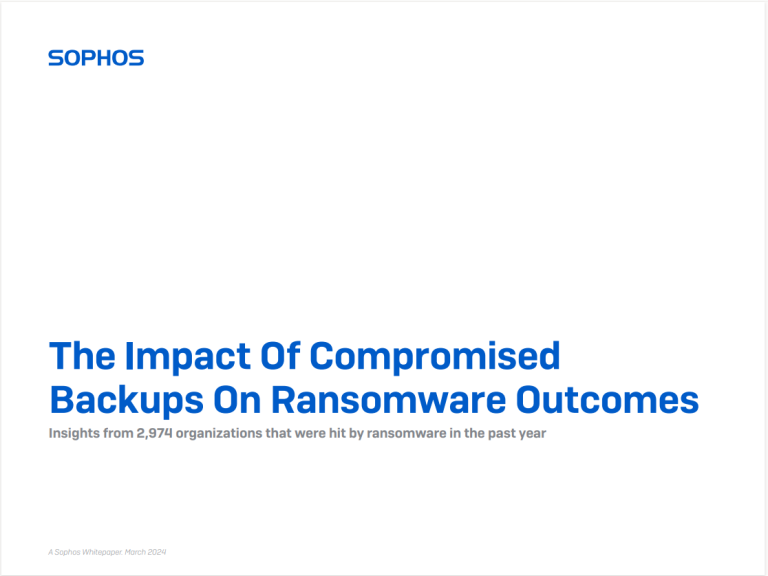 SOPHOS

The Impact Of Compromised Backups On Ransomware Outcomes

Insights from 2,974 organizations that were hit by ransomware in the past year

A Sophos Whitepaper. March 2024